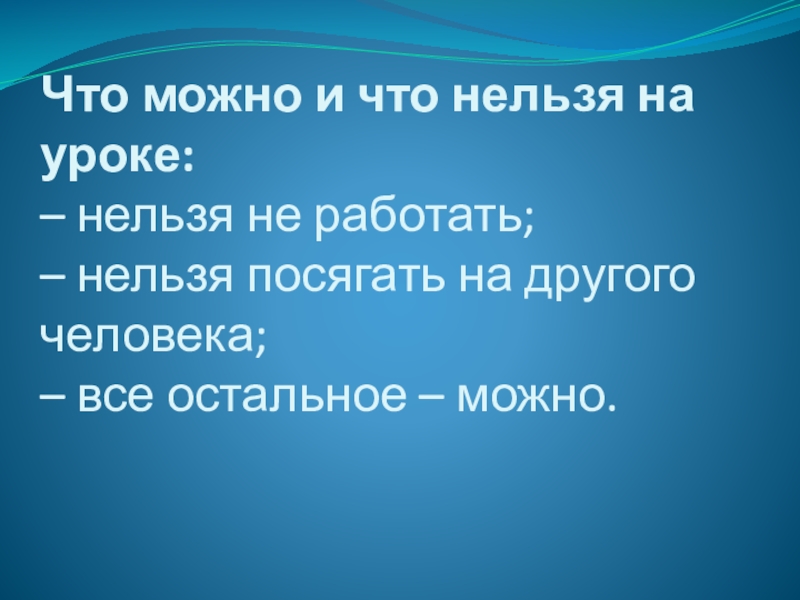 Что можно и что нельзя на уроке:
– нельзя не работать;
– нельзя посягать на другого человека;
– все остальное – можно.